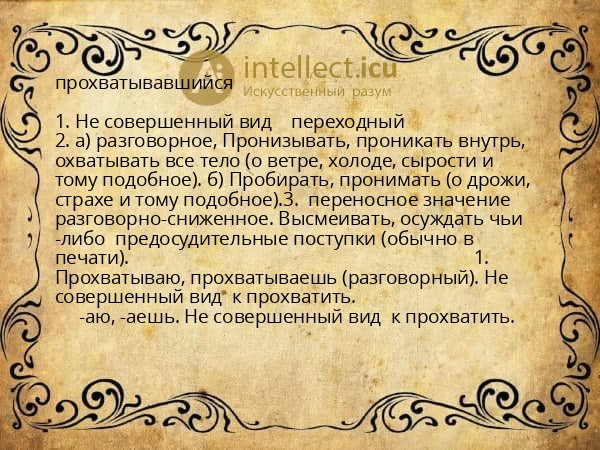 intellect.icu
Искусственный разум

прохватывавшийся

1. Не совершенный вид переходный
2. а) разговорное, Пронизывать, проникать внутрь, охватывать все тело (о ветре, холоде, сырости и тому подобное). б) Пробирать, пронимать (о дрожи, страхе и тому подобное).3. переносное значение разговорно-сниженное. Высмеивать, осуждать чьи -либо предосудительные поступки (обычно в печати). 1. Прохватываю, прохватываешь (разговорный). Не совершенный вид к прохватить.
-аю, -аешь. Не совершенный вид к прохватить.